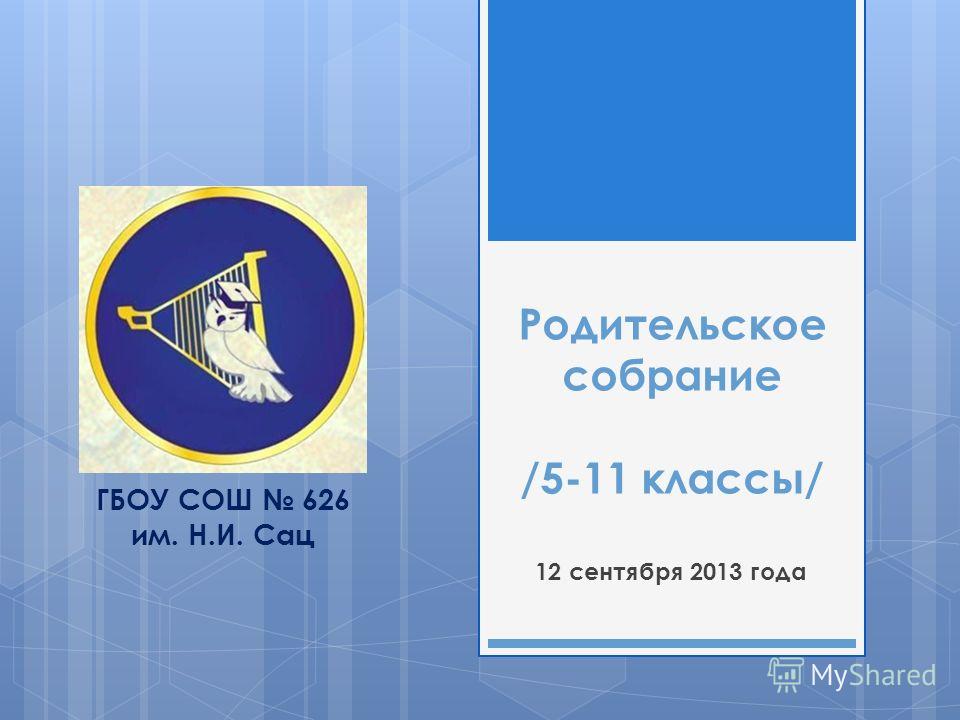 ГБОУ СОШ № 626
им. Н.И. Сац

Родительское собрание

/5-11 классы/

12 сентября 2013 года

MyShared